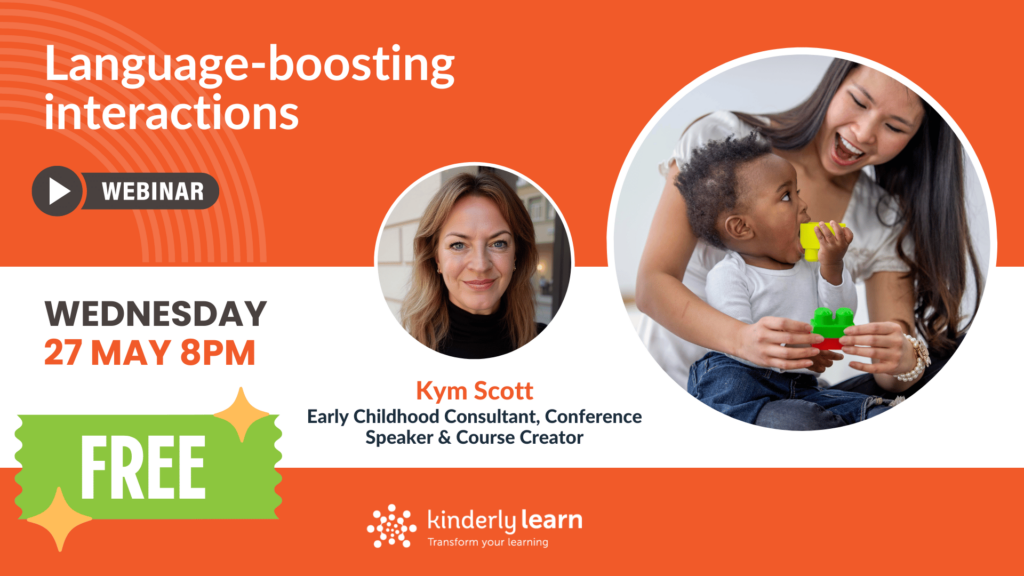 Language-boosting interactions

WEBINAR

WEDNESDAY
27 MAY 8PM

FREE

Kym Scott
Early Childhood Consultant, Conference Speaker & Course Creator

kinderly learn
Transform your learning